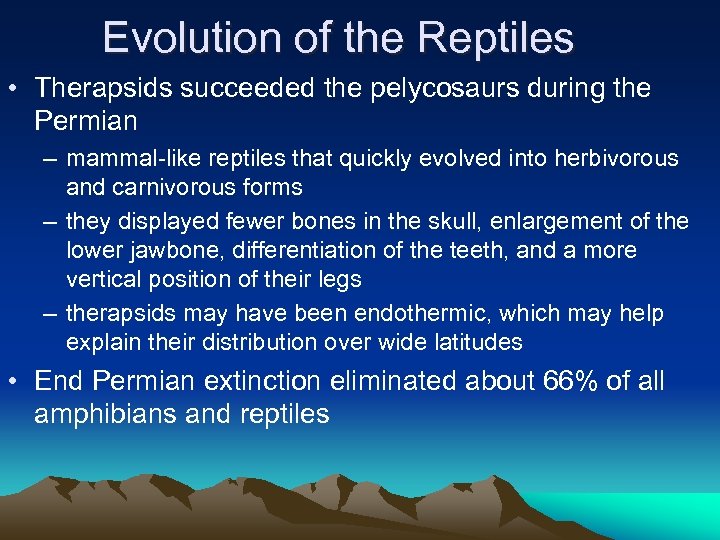 Evolution of the Reptiles

• Therapsids succeeded the pelycosaurs during the Permian

– mammal-like reptiles that quickly evolved into herbivorous and carnivorous forms

– they displayed fewer bones in the skull, enlargement of the lower jawbone, differentiation of the teeth, and a more vertical position of their legs

– therapsids may have been endothermic, which may help explain their distribution over wide latitudes

• End Permian extinction eliminated about 66% of all amphibians and reptiles